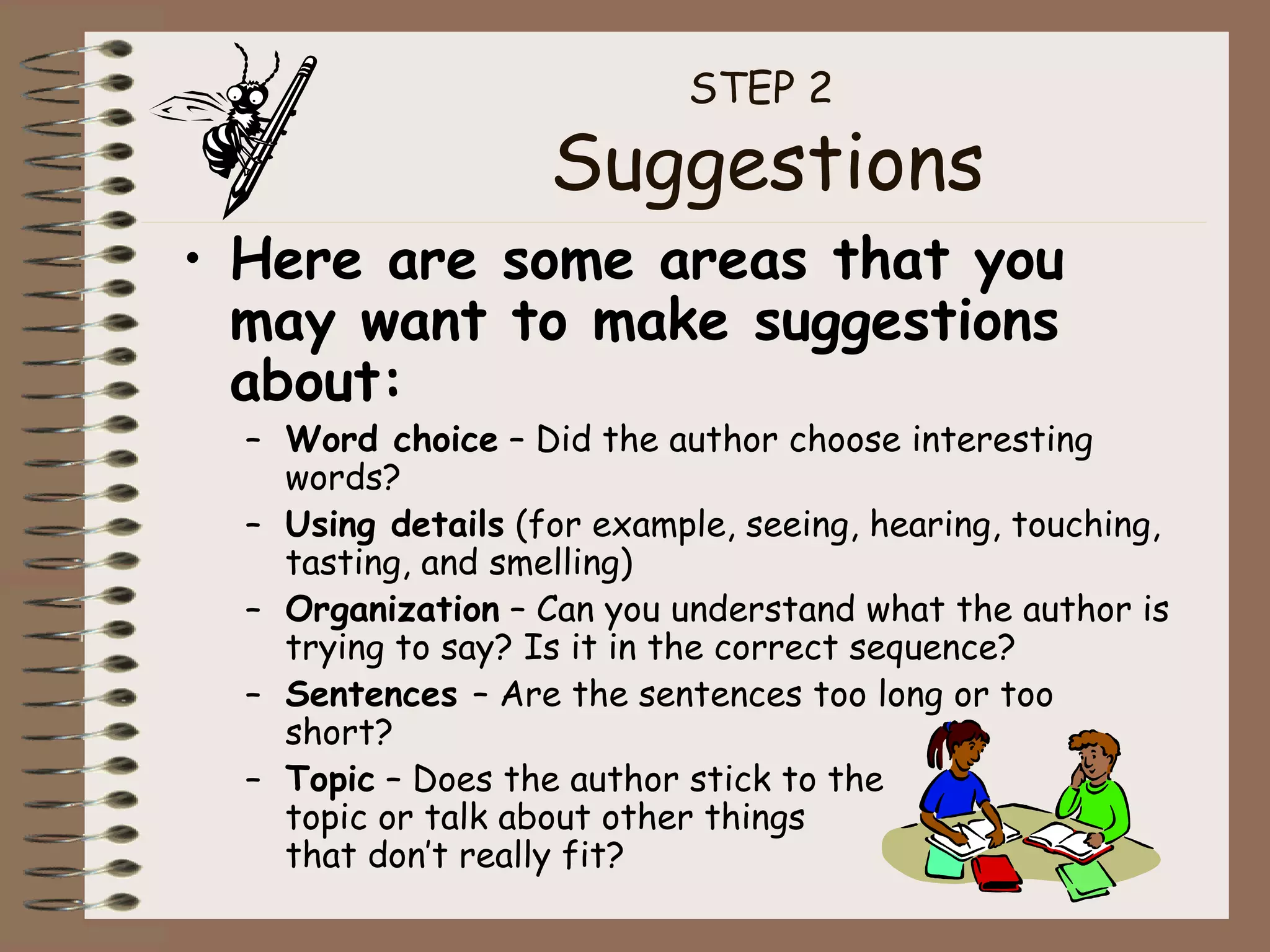 STEP 2
Suggestions

• Here are some areas that you may want to make suggestions about:
– Word choice – Did the author choose interesting words?
– Using details (for example, seeing, hearing, touching, tasting, and smelling)
– Organization – Can you understand what the author is trying to say? Is it in the correct sequence?
– Sentences – Are the sentences too long or too short?
– Topic – Does the author stick to the topic or talk about other things that don't really fit?